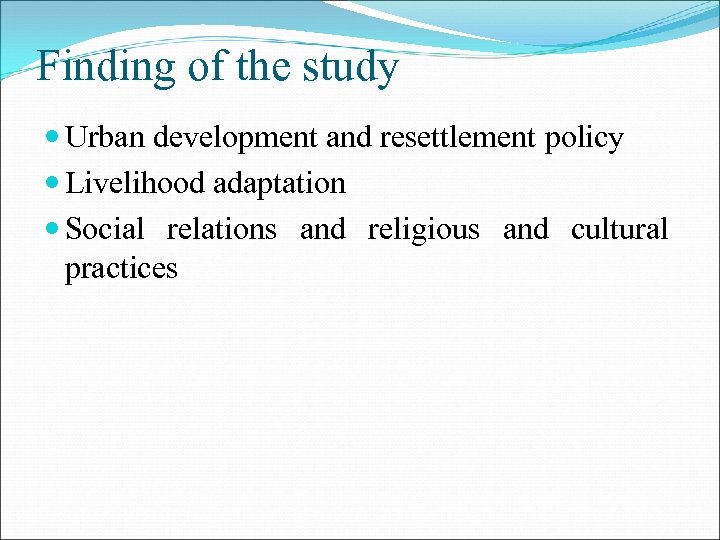 Finding of the study

- Urban development and resettlement policy
- Livelihood adaptation
- Social relations and religious and cultural practices